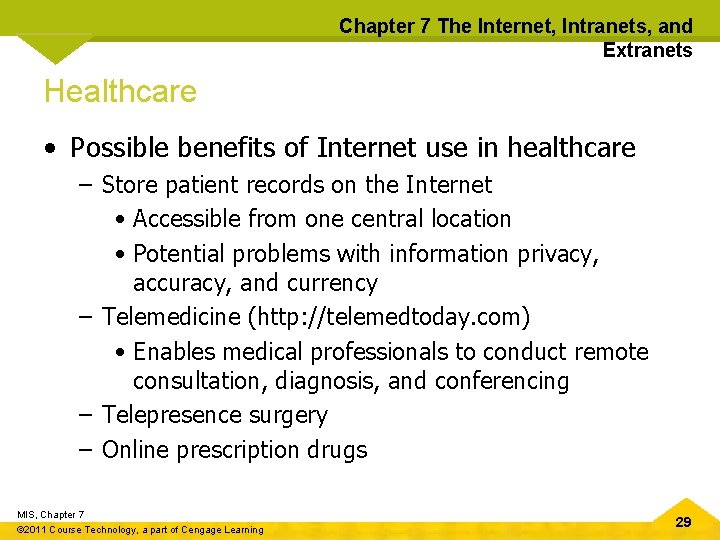 Chapter 7 The Internet, Intranets, and Extranets

Healthcare

• Possible benefits of Internet use in healthcare
– Store patient records on the Internet
• Accessible from one central location
• Potential problems with information privacy, accuracy, and currency
– Telemedicine (http://telemedtoday.com)
• Enables medical professionals to conduct remote consultation, diagnosis, and conferencing
– Telepresence surgery
– Online prescription drugs

MIS, Chapter 7
©2011 Course Technology, a part of Cengage Learning

29